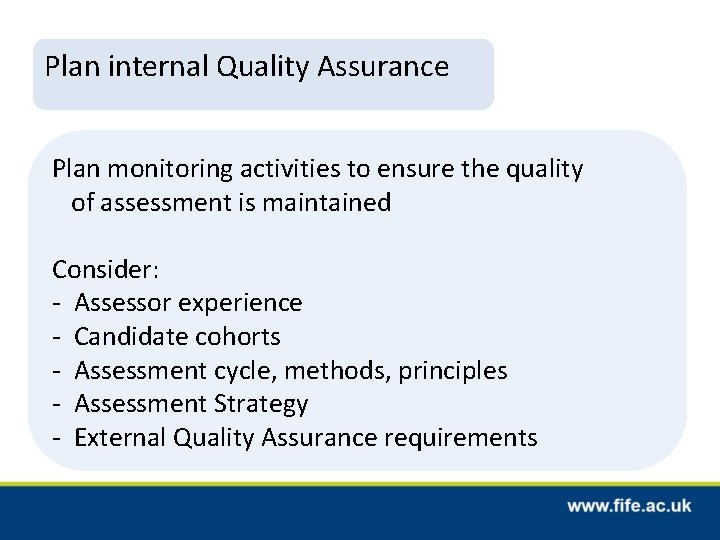 Plan internal Quality Assurance

Plan monitoring activities to ensure the quality of assessment is maintained

Consider:
- Assessor experience
- Candidate cohorts
- Assessment cycle, methods, principles
- Assessment Strategy
- External Quality Assurance requirements

www.fife.ac.uk